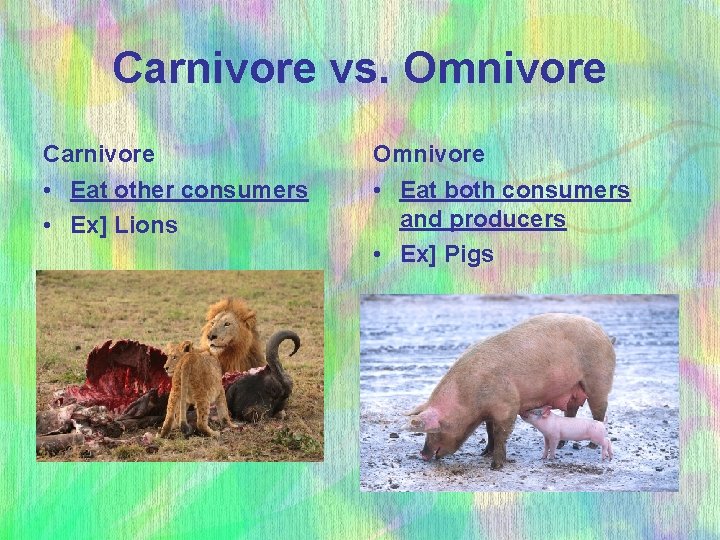 Carnivore vs. Omnivore

Carnivore
• Eat other consumers
• Ex] Lions

Omnivore
• Eat both consumers and producers
• Ex] Pigs